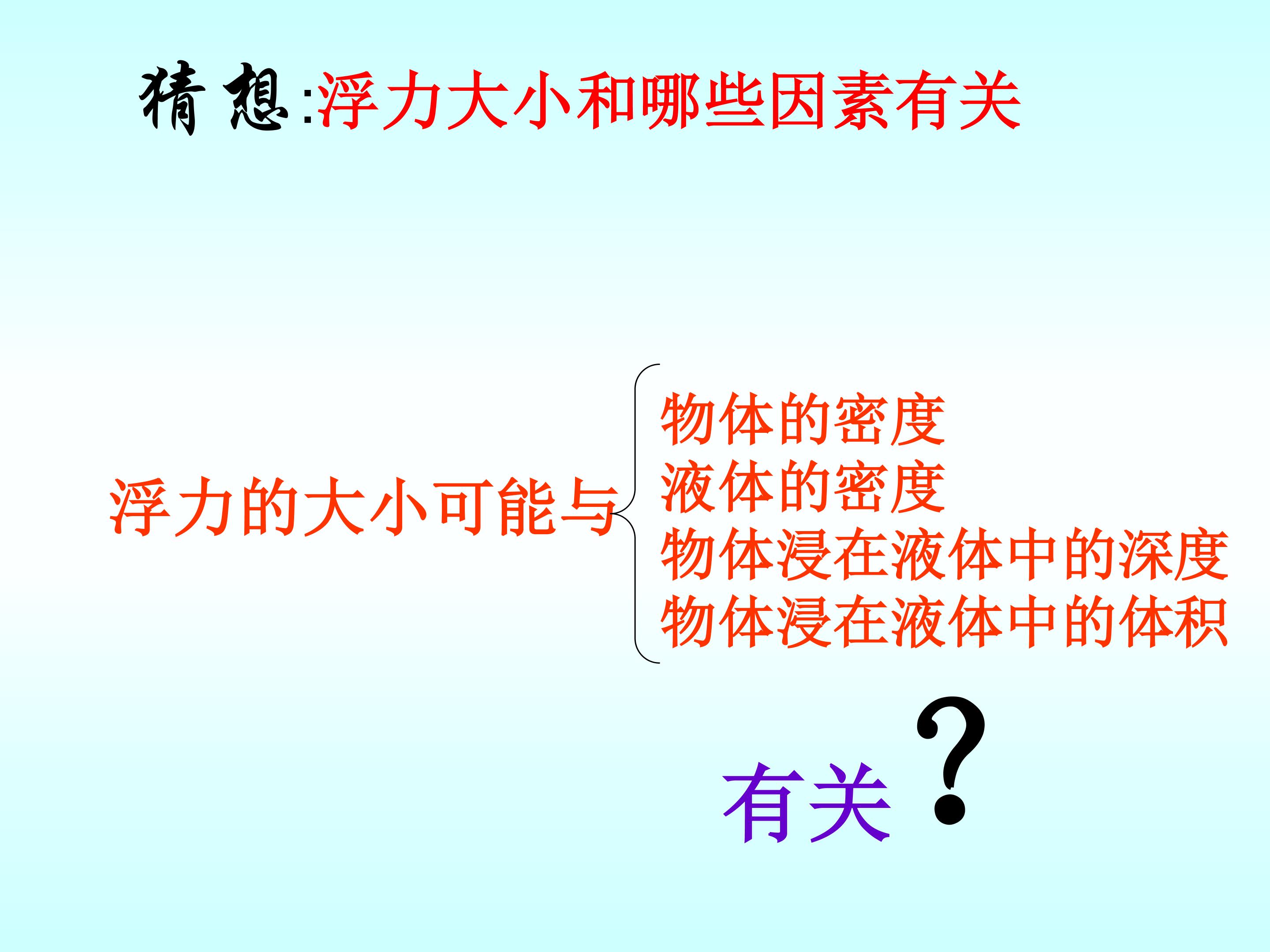 猜想:浮力大小和哪些因素有关

浮力的大小可能与

物体的密度
液体的密度
物体浸在液体中的深度
物体浸在液体中的体积

有关?